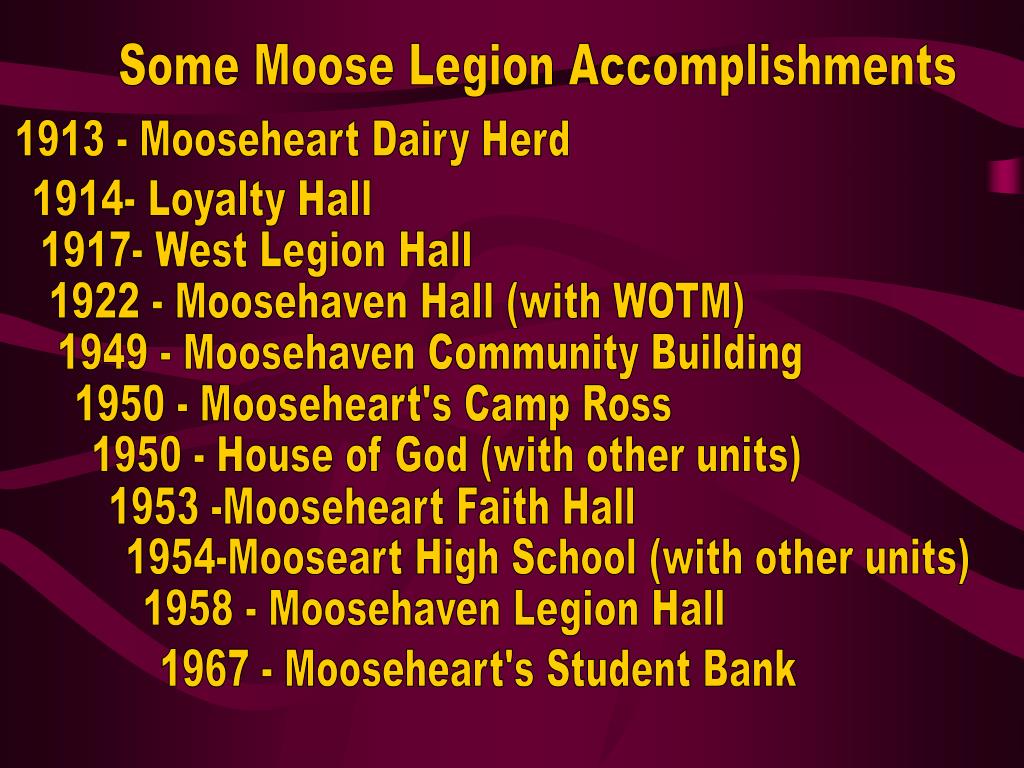 Some Moose Legion Accomplishments

1913 - Mooseheart Dairy Herd

1914- Loyalty Hall

1917- West Legion Hall

1922 - Moosehaven Hall (with WOTM)

1949 - Moosehaven Community Building

1950 - Mooseheart's Camp Ross

1950 - House of God (with other units)

1953 -Mooseheart Faith Hall

1954-Mooseart High School (with other units)

1958 - Moosehaven Legion Hall

1967 - Mooseheart's Student Bank